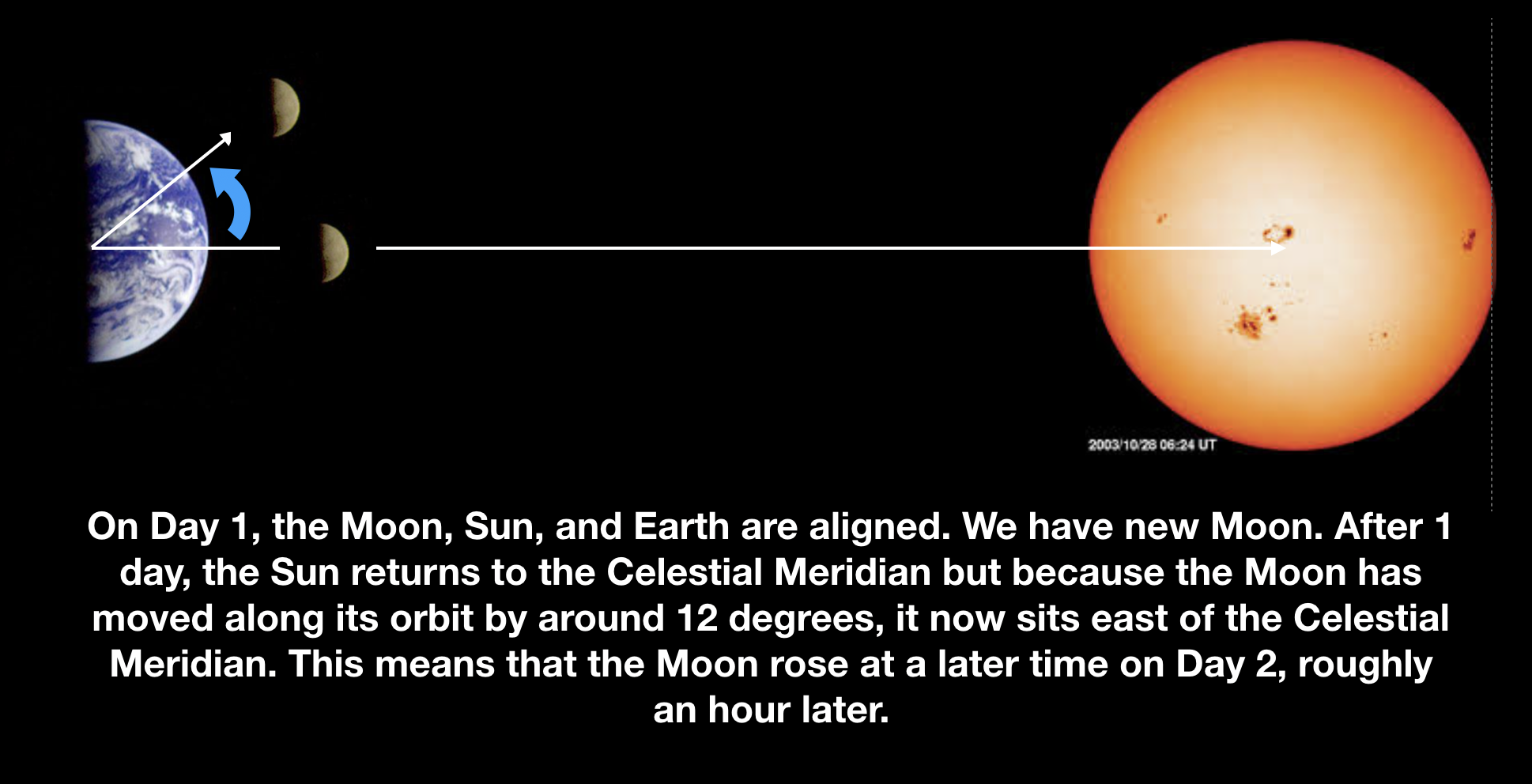 2003/10/28 06:24 UT

On Day 1, the Moon, Sun, and Earth are aligned. We have new Moon. After 1 day, the Sun returns to the Celestial Meridian but because the Moon has moved along its orbit by around 12 degrees, it now sits east of the Celestial Meridian. This means that the Moon rose at a later time on Day 2, roughly an hour later.